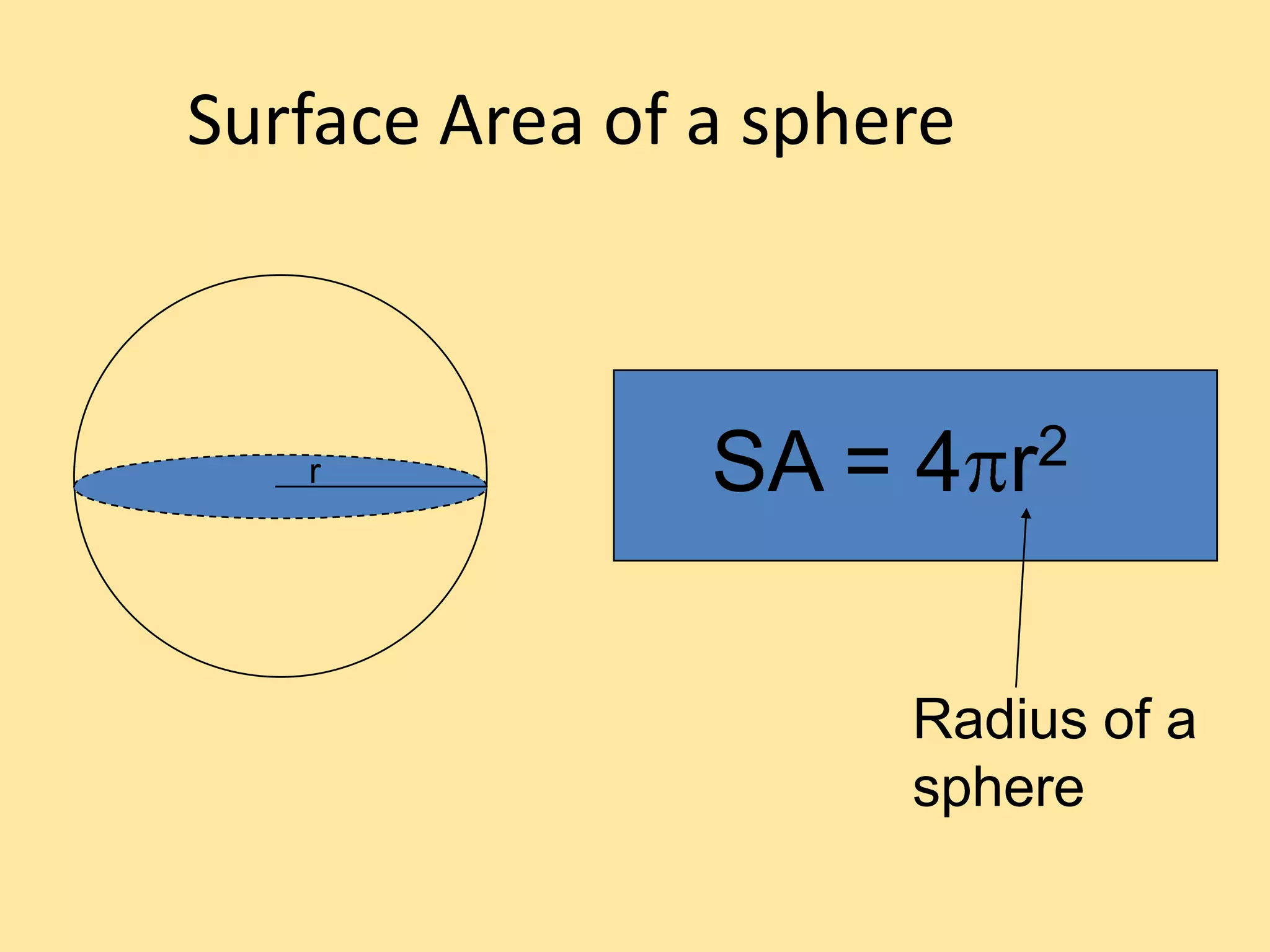 Surface Area of a sphere

r

$SA = 4\pi r^2$

Radius of a sphere